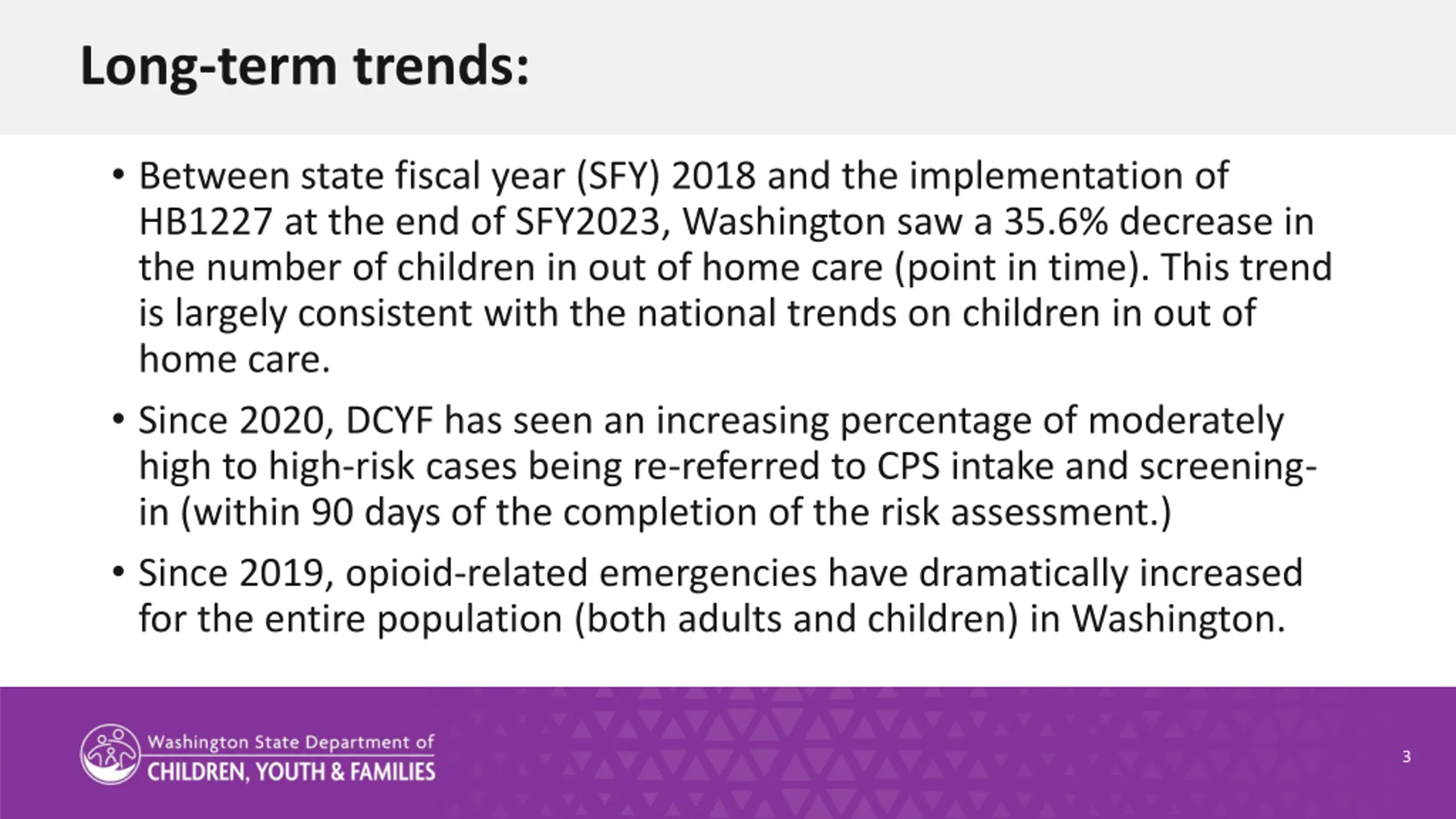 Long-term trends:

• Between state fiscal year (SFY) 2018 and the implementation of HB1227 at the end of SFY2023, Washington saw a 35.6% decrease in the number of children in out of home care (point in time). This trend is largely consistent with the national trends on children in out of home care.

• Since 2020, DCYF has seen an increasing percentage of moderately high to high-risk cases being re-referred to CPS intake and screening-in (within 90 days of the completion of the risk assessment.)

• Since 2019, opioid-related emergencies have dramatically increased for the entire population (both adults and children) in Washington.

Washington State Department of
CHILDREN, YOUTH & FAMILIES

3